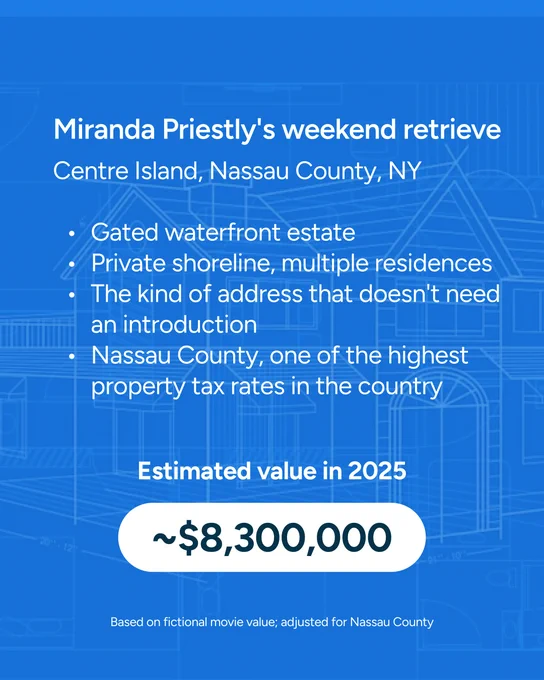 Miranda Priestly's weekend retrieve

Centre Island, Nassau County, NY

• Gated waterfront estate
• Private shoreline, multiple residences
• The kind of address that doesn't need an introduction
• Nassau County, one of the highest property tax rates in the country

Estimated value in 2025

~$8,300,000

Based on fictional movie value; adjusted for Nassau County